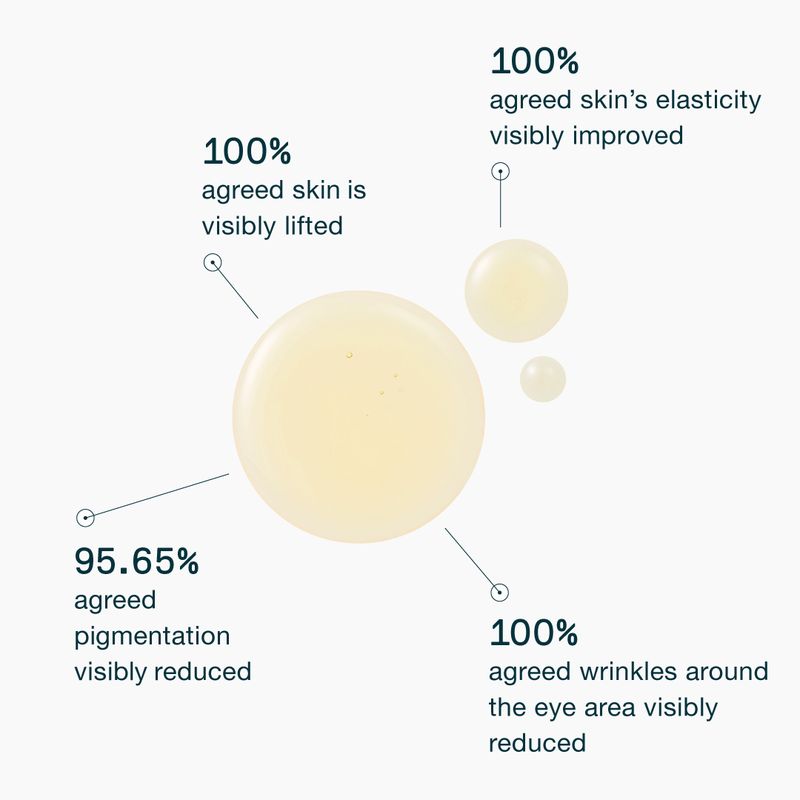 100%
agreed skin's elasticity visibly improved

100%
agreed skin is visibly lifted

95.65%
agreed pigmentation visibly reduced

100%
agreed wrinkles around the eye area visibly reduced